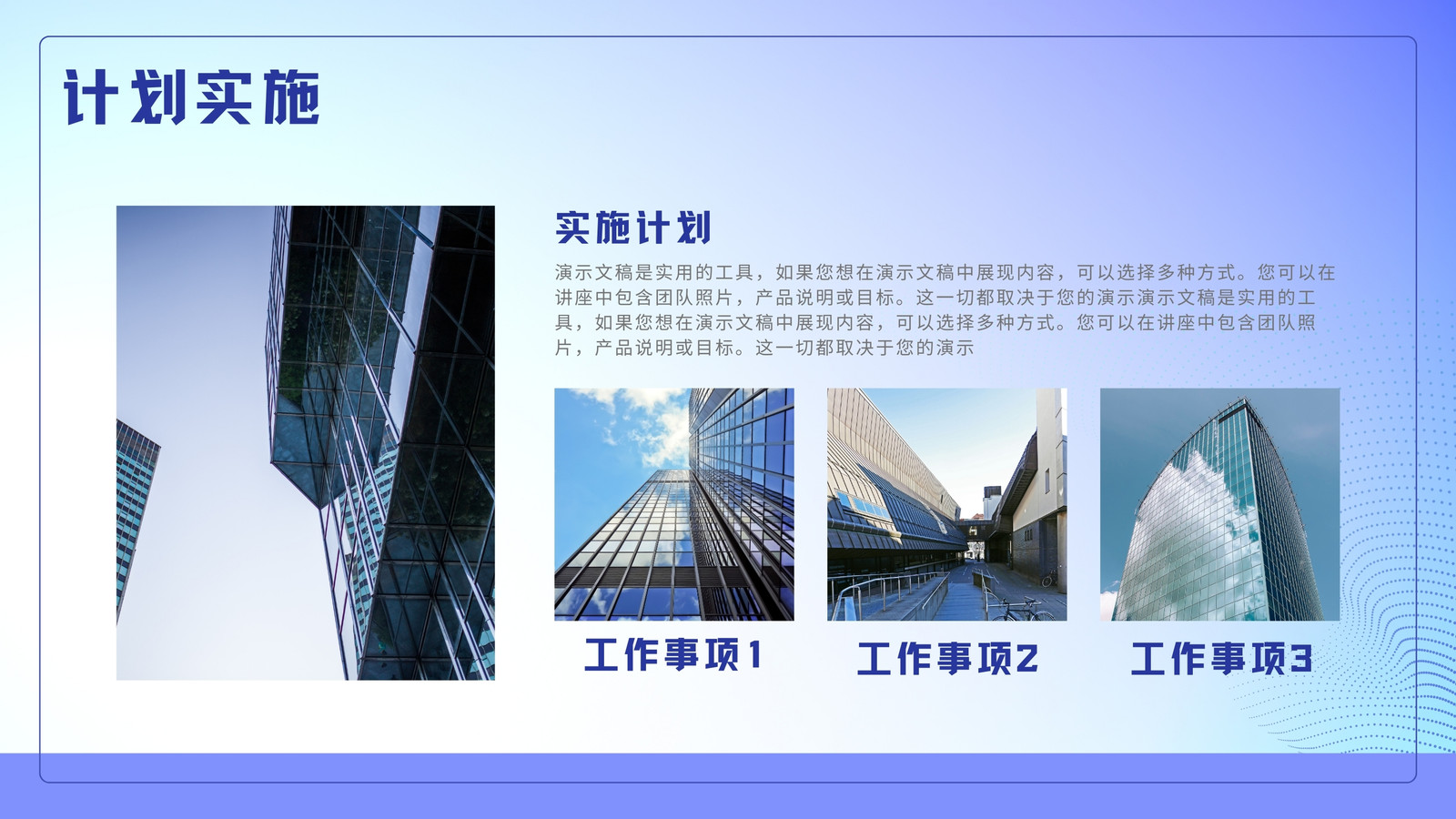 计划实施

实施计划

演示文稿是实用的工具，如果您想在演示文稿中展现内容，可以选择多种方式。您可以在讲座中包含团队照片，产品说明或目标。这一切都取决于您的演示演示文稿是实用的工具，如果您想在演示文稿中展现内容，可以选择多种方式。您可以在讲座中包含团队照片，产品说明或目标。这一切都取决于您的演示

工作事项1

工作事项2

工作事项3